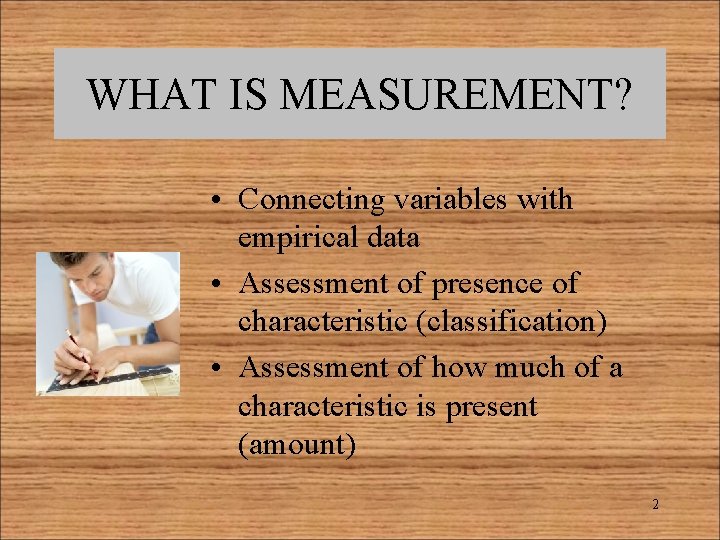 WHAT IS MEASUREMENT?

• Connecting variables with empirical data
• Assessment of presence of characteristic (classification)
• Assessment of how much of a characteristic is present (amount)

2